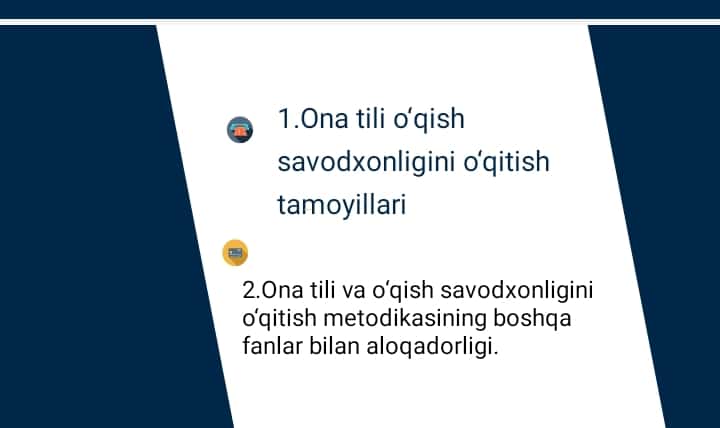 1.Ona tili o‘qish savodxonligini o‘qitish tamoyillari

2.Ona tili va o‘qish savodxonligini o‘qitish metodikasining boshqa fanlar bilan aloqadorligi.